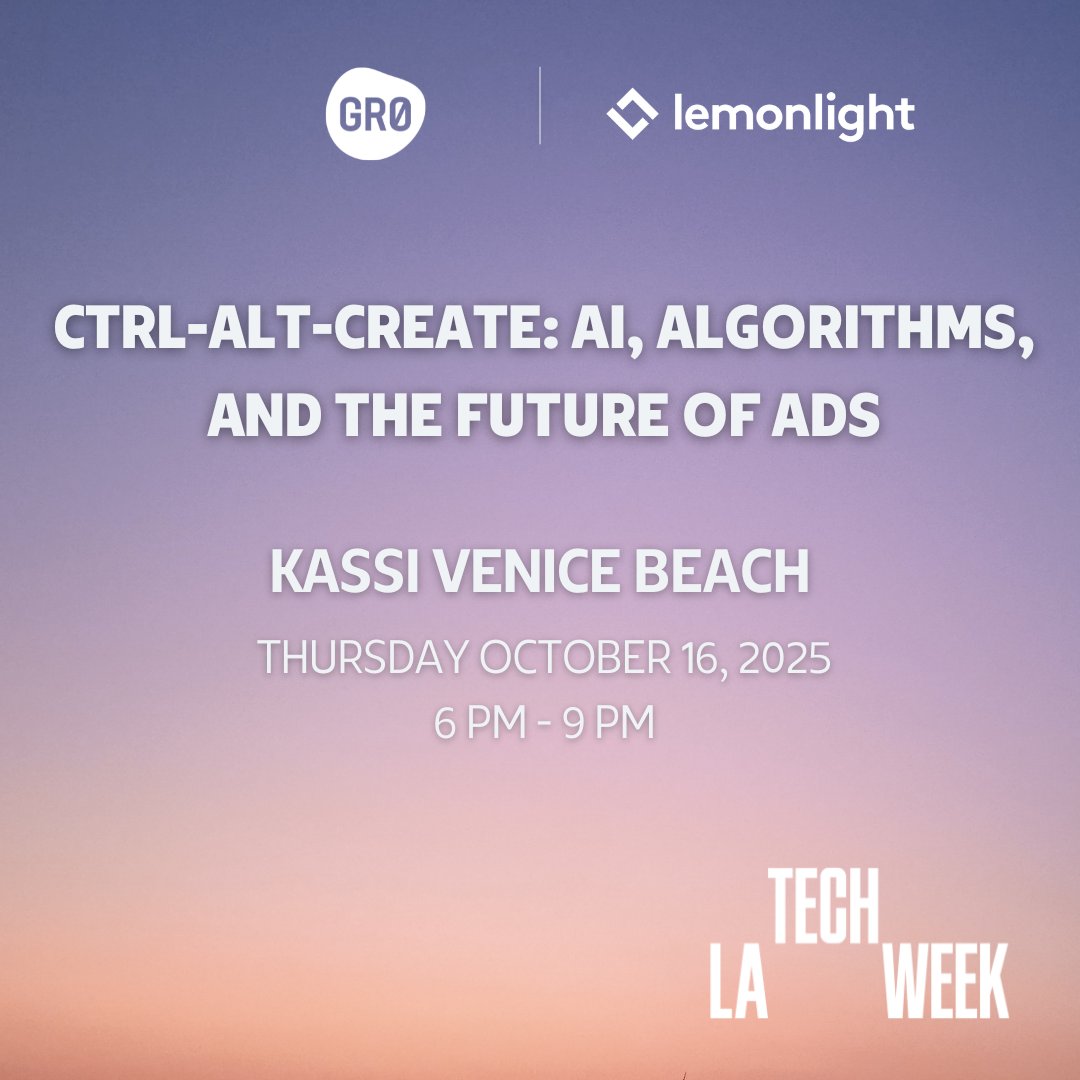 GRØ

lemonlight

CTRL-ALT-CREATE: AI, ALGORITHMS, AND THE FUTURE OF ADS

KASSI VENICE BEACH

THURSDAY OCTOBER 16, 2025
6 PM - 9 PM

LA TECH WEEK